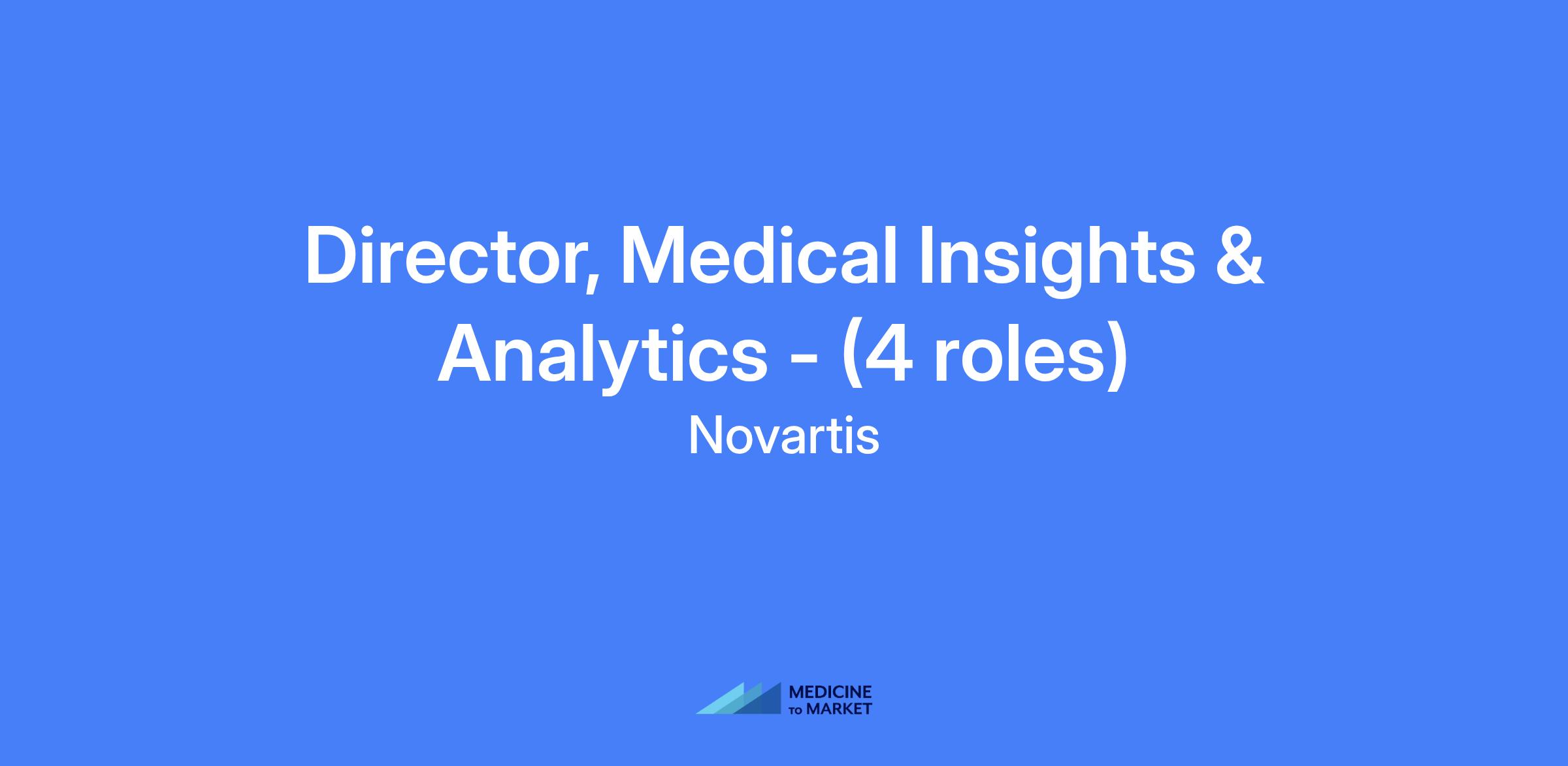 Director, Medical Insights & Analytics - (4 roles)

Novartis

MEDICINE
TO MARKET